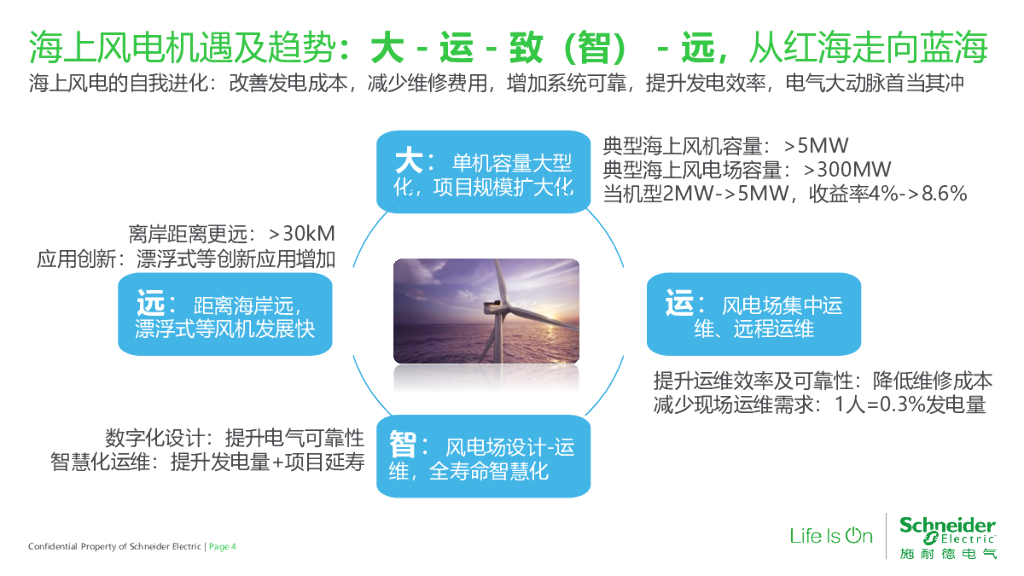 海上风电机遇及趋势：大 - 运 - 致（智） - 远，从红海走向蓝海

海上风电的自我进化：改善发电成本，减少维修费用，增加系统可靠，提升发电效率，电气大动脉首当其冲

大：单机容量大型化，项目规模扩大化

典型海上风机容量：>5MW
典型海上风电场容量：>300MW
当机型2MW->5MW，收益率4%->8.6%

离岸距离更远：>30kM
应用创新：漂浮式等创新应用增加

远：距离海岸远，漂浮式等风机发展快

运：风电场集中运维、远程运维

提升运维效率及可靠性：降低维修成本
减少现场运维需求：1人=0.3%发电量

数字化设计：提升电气可靠性
智慧化运维：提升发电量+项目延寿

智：风电场设计-运维，全寿命智慧化

Confidential Property of Schneider Electric | Page 4

Life Is On

Schneider Electric
施耐德电气